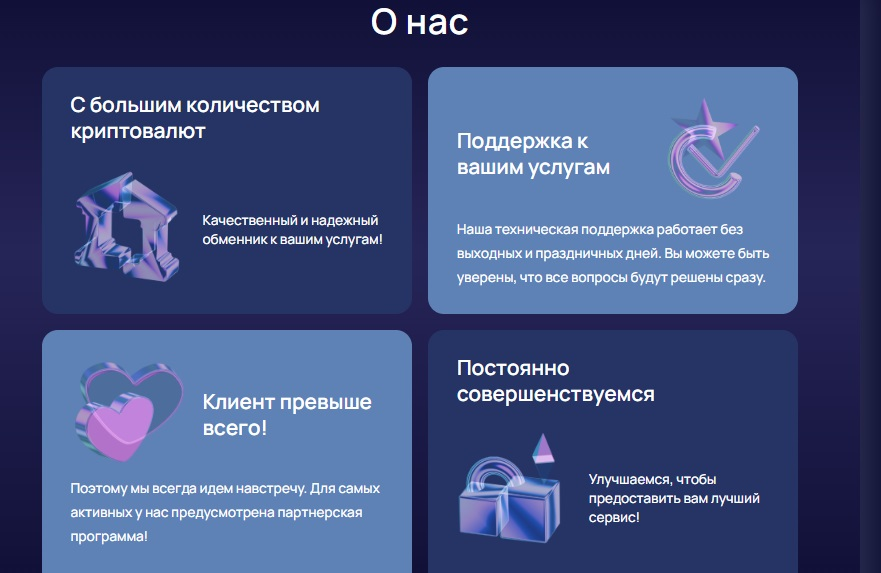 О нас

С большим количеством криптовалют

Качественный и надежный обменник к вашим услугам!

Поддержка к вашим услугам

Наша техническая поддержка работает без выходных и праздничных дней. Вы можете быть уверены, что все вопросы будут решены сразу.

Клиент превыше всего!

Поэтому мы всегда идем навстречу. Для самых активных у нас предусмотрена партнерская программа!

Постоянно совершенствуемся

Улучшаемся, чтобы предоставить вам лучший сервис!